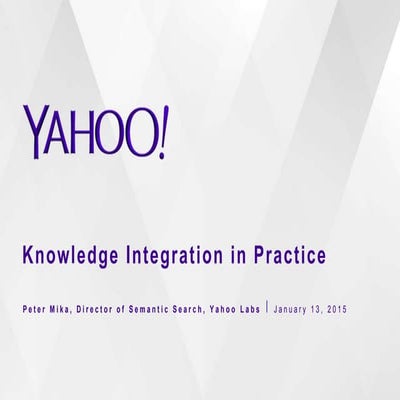 YAHOO!

Knowledge Integration in Practice

Peter Mika, Director of Semantic Search, Yahoo Labs | January 13, 2015